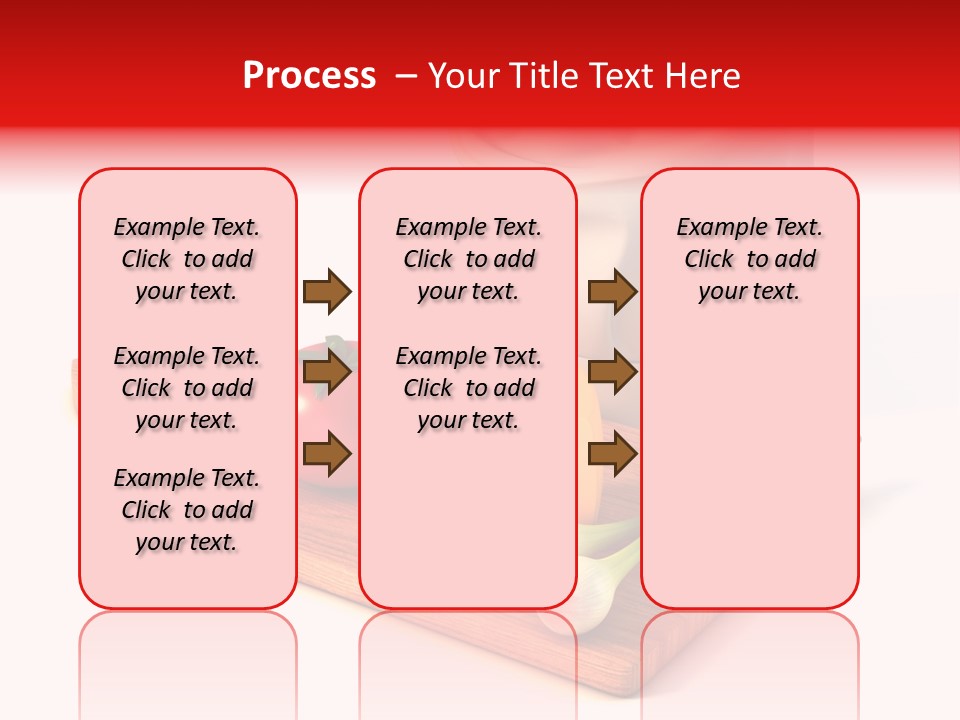 Process – Your Title Text Here

Example Text. Click to add your text.

Example Text. Click to add your text.

Example Text. Click to add your text.

Example Text. Click to add your text.

Example Text. Click to add your text.

Example Text. Click to add your text.